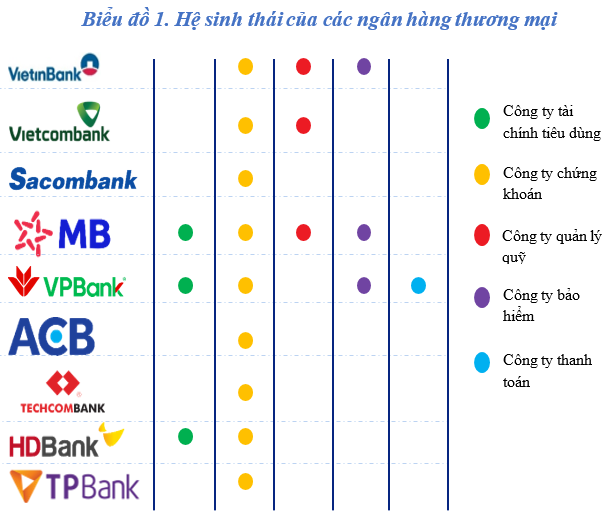 Biểu đồ 1. Hệ sinh thái của các ngân hàng thương mại

VietinBank
Vietcombank
Sacombank
MB
VPBank
ACB
TECHCOMBANK
HDBank
TPBank

Công ty tài chính tiêu dùng

Công ty chứng khoán

Công ty quản lý quỹ

Công ty bảo hiểm

Công ty thanh toán